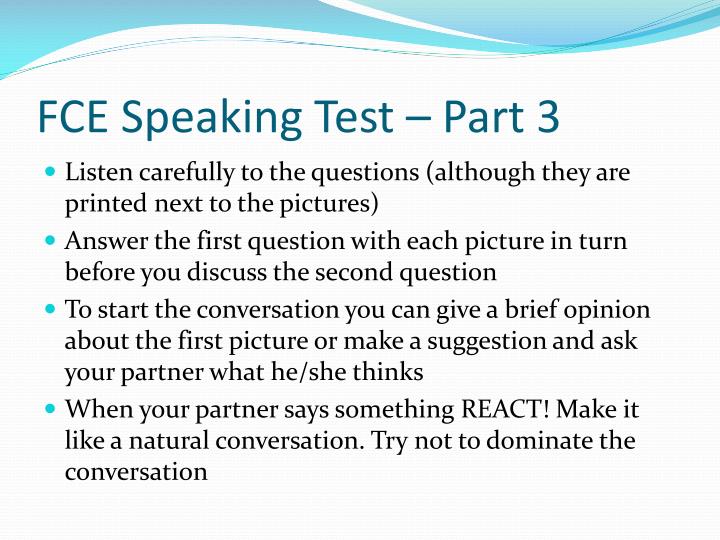 FCE Speaking Test – Part 3

- Listen carefully to the questions (although they are printed next to the pictures)
- Answer the first question with each picture in turn before you discuss the second question
- To start the conversation you can give a brief opinion about the first picture or make a suggestion and ask your partner what he/she thinks
- When your partner says something REACT! Make it like a natural conversation. Try not to dominate the conversation